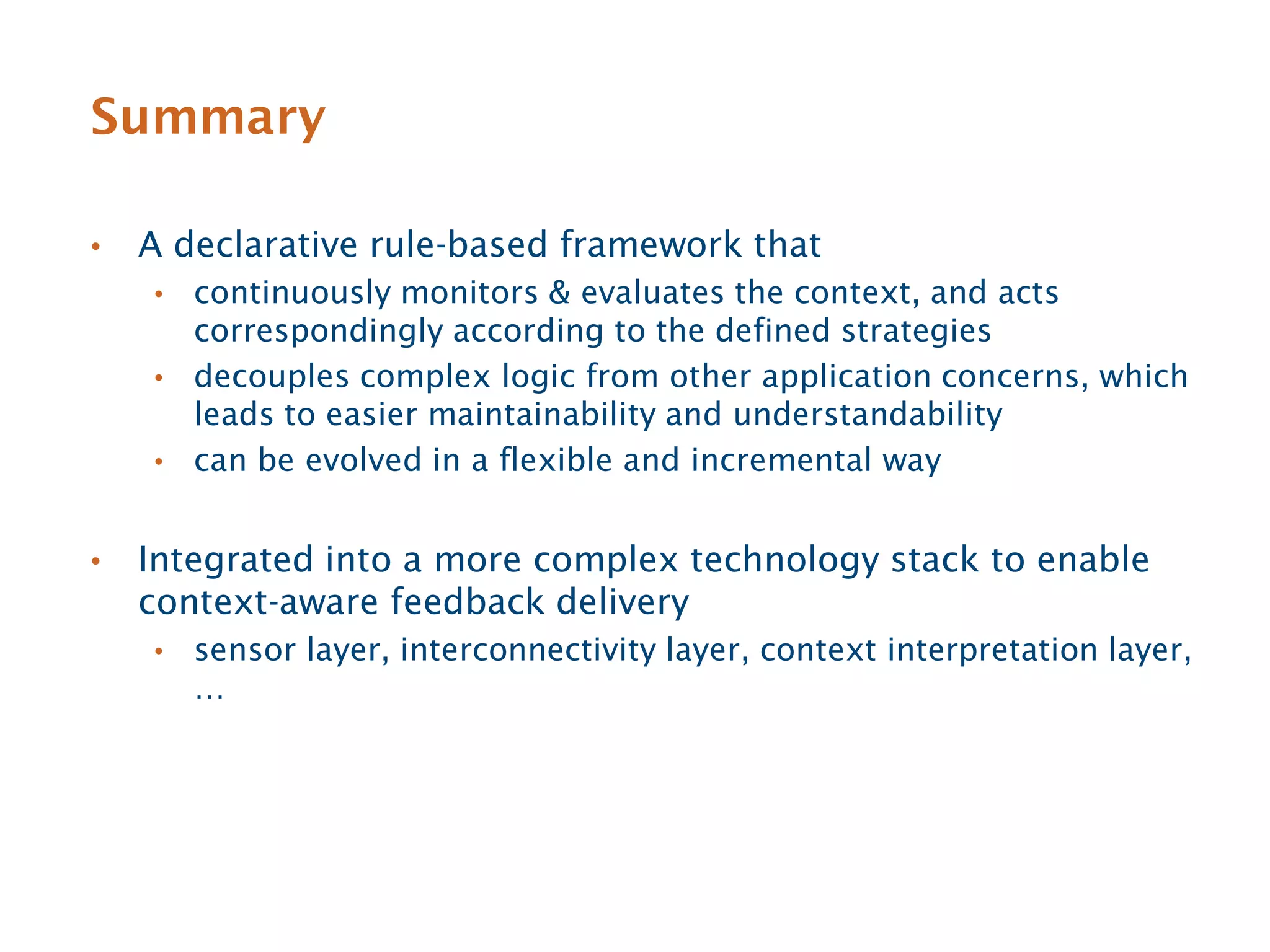 Summary

• A declarative rule-based framework that
  • continuously monitors & evaluates the context, and acts correspondingly according to the defined strategies
  • decouples complex logic from other application concerns, which leads to easier maintainability and understandability
  • can be evolved in a flexible and incremental way

• Integrated into a more complex technology stack to enable context-aware feedback delivery
  • sensor layer, interconnectivity layer, context interpretation layer, …